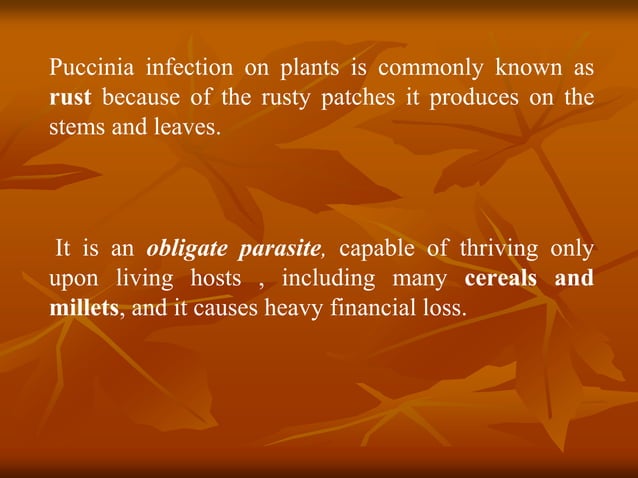 Puccinia infection on plants is commonly known as rust because of the rusty patches it produces on the stems and leaves.

It is an obligate parasite, capable of thriving only upon living hosts , including many cereals and millets, and it causes heavy financial loss.